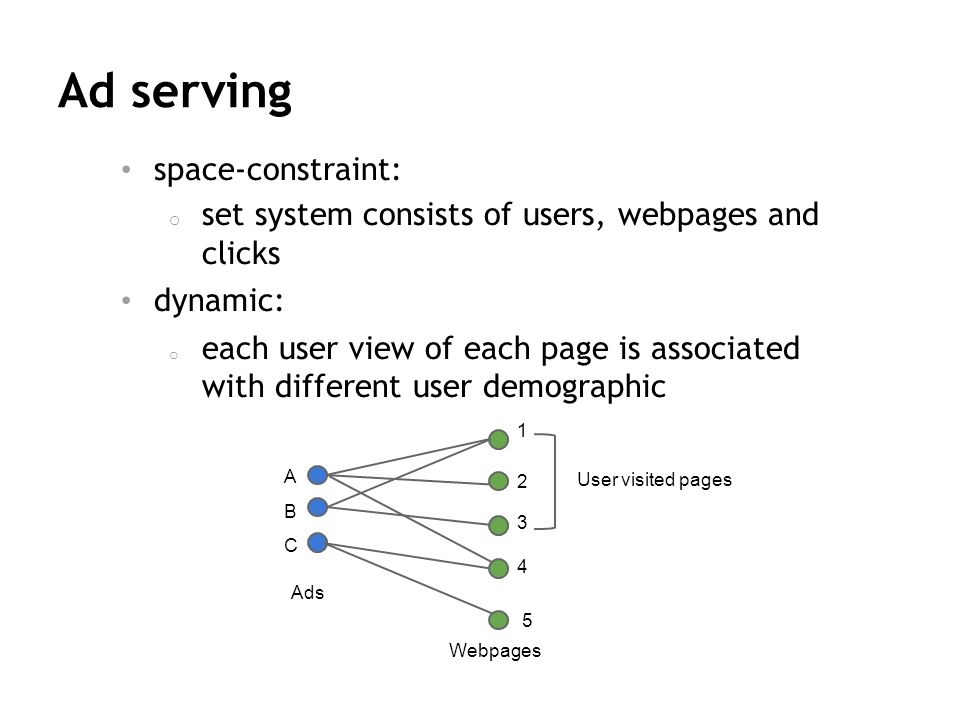 Ad serving

• space-constraint:
  ○ set system consists of users, webpages and clicks
• dynamic:
  ○ each user view of each page is associated with different user demographic

A
B
C
Ads

1
2
3
4
5
Webpages

User visited pages